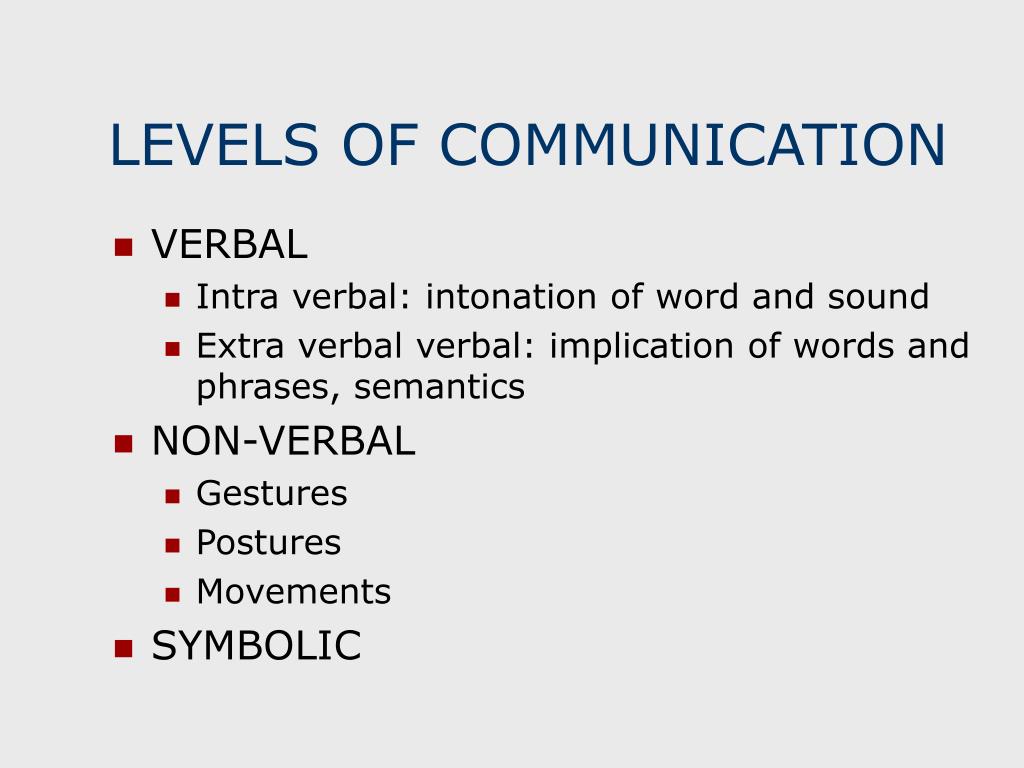 LEVELS OF COMMUNICATION

- VERBAL
  - Intra verbal: intonation of word and sound
  - Extra verbal verbal: implication of words and phrases, semantics
- NON-VERBAL
  - Gestures
  - Postures
  - Movements
- SYMBOLIC